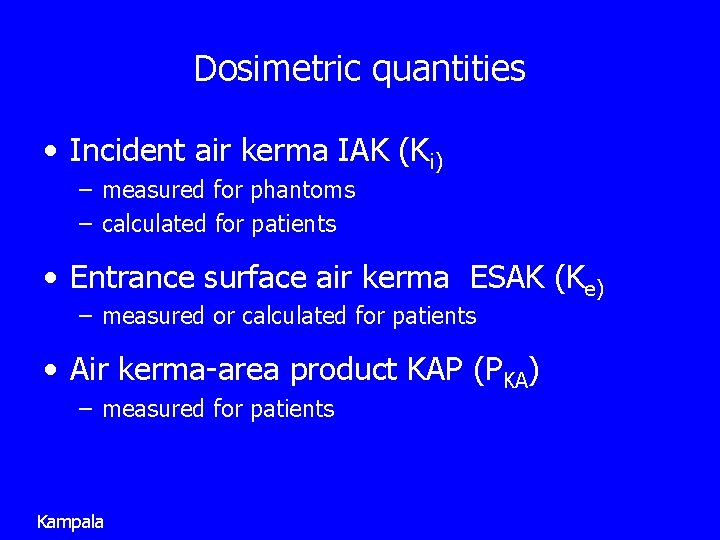 Dosimetric quantities

• Incident air kerma IAK ($K_{i)}$
– measured for phantoms
– calculated for patients

• Entrance surface air kerma ESAK ($K_{e)}$
– measured or calculated for patients

• Air kerma-area product KAP ($P_{KA}$)
– measured for patients

Kampala